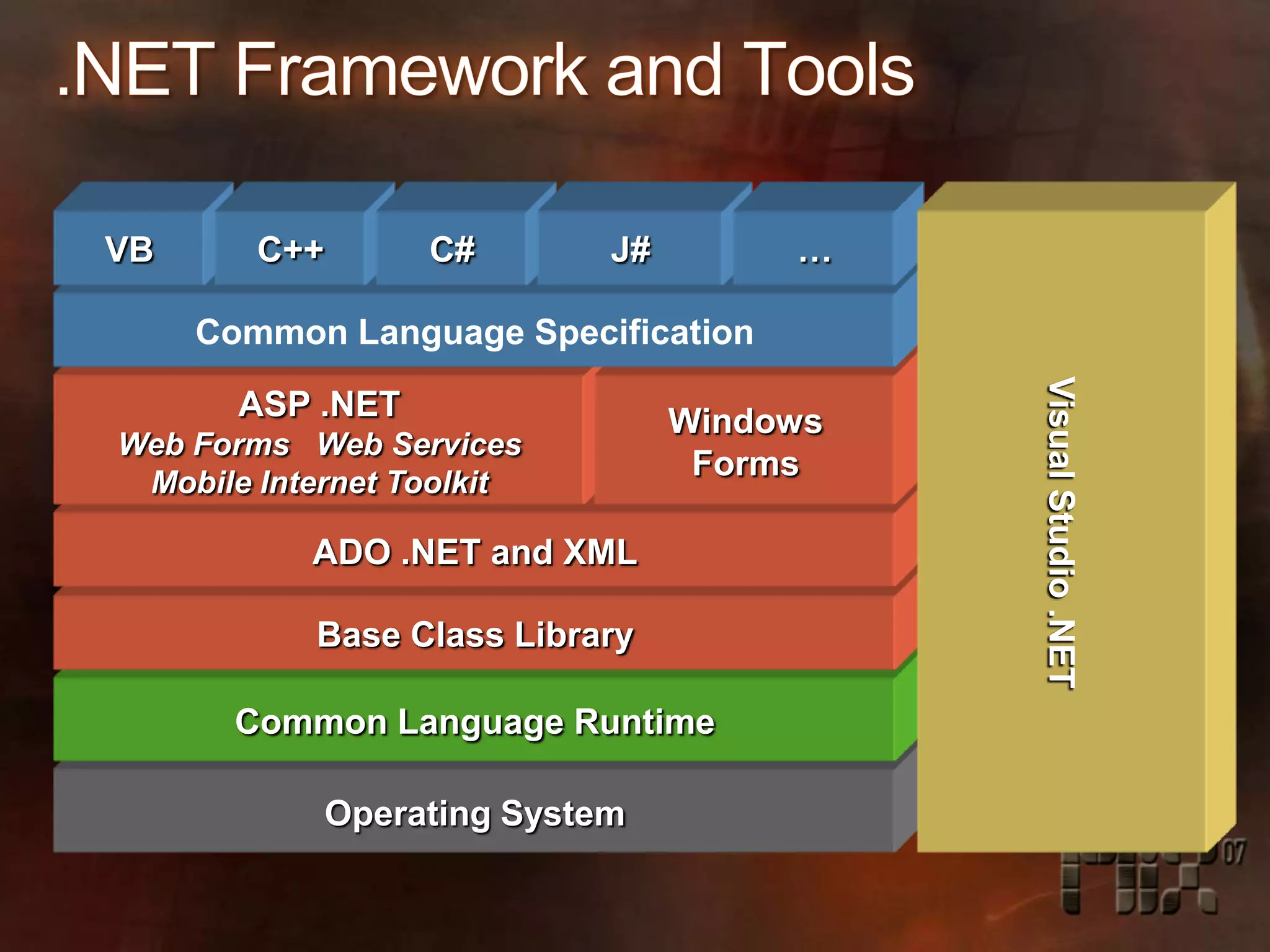 .NET Framework and Tools

VB C++ C# J# …

Common Language Specification

ASP .NET
Web Forms Web Services
Mobile Internet Toolkit

Windows Forms

ADO .NET and XML

Base Class Library

Common Language Runtime

Operating System

Visual Studio .NET

MIX 07